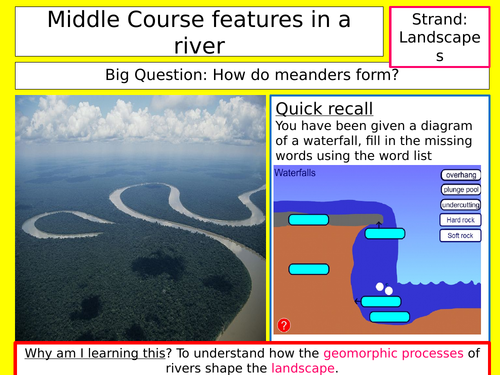 Middle Course features in a river

Strand: Landscapes

Big Question: How do meanders form?

Quick recall
You have been given a diagram of a waterfall, fill in the missing words using the word list

Waterfalls

overhang
plunge pool
undercutting
Hard rock
Soft rock

?

Why am I learning this? To understand how the geomorphic processes of rivers shape the landscape.